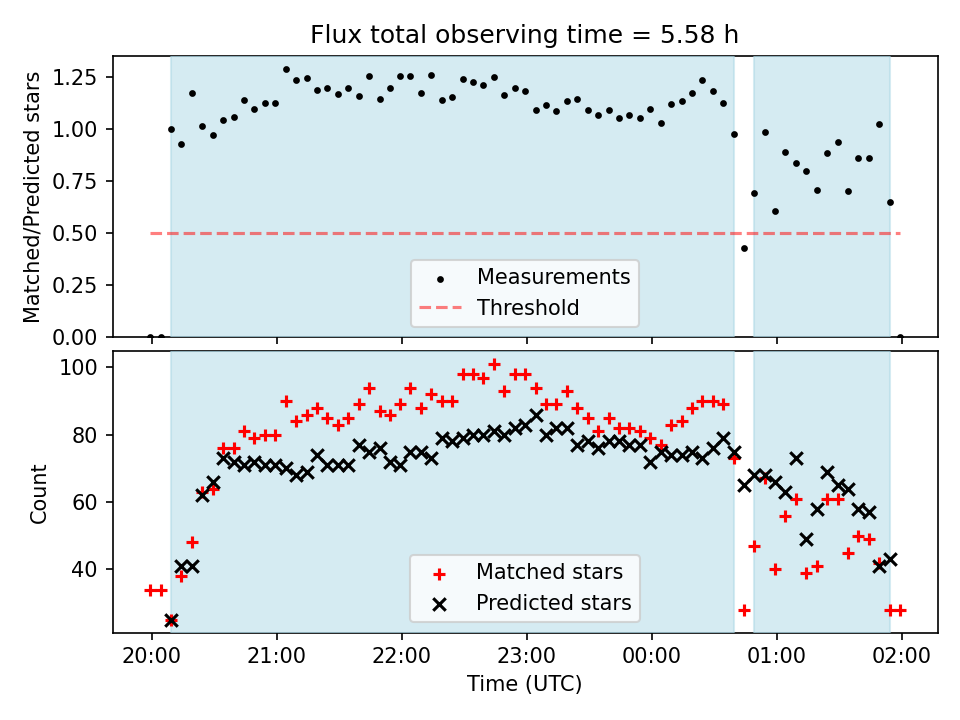 Flux total observing time = 5.58 h

Matched/Predicted stars

1.25
1.00
0.75
0.50
0.25
0.00

Measurements
Threshold

Count

100
80
60
40

Matched stars
Predicted stars

20:00 21:00 22:00 23:00 00:00 01:00 02:00

Time (UTC)